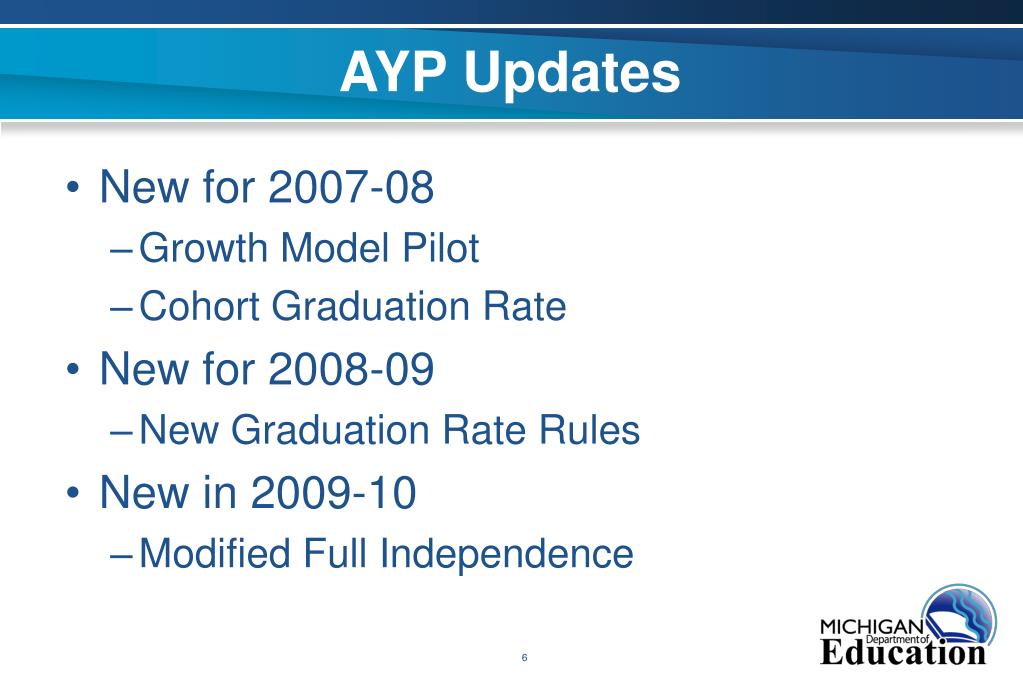 AYP Updates

• New for 2007-08
– Growth Model Pilot
– Cohort Graduation Rate

• New for 2008-09
– New Graduation Rate Rules

• New in 2009-10
– Modified Full Independence

6

MICHIGAN Department of Education